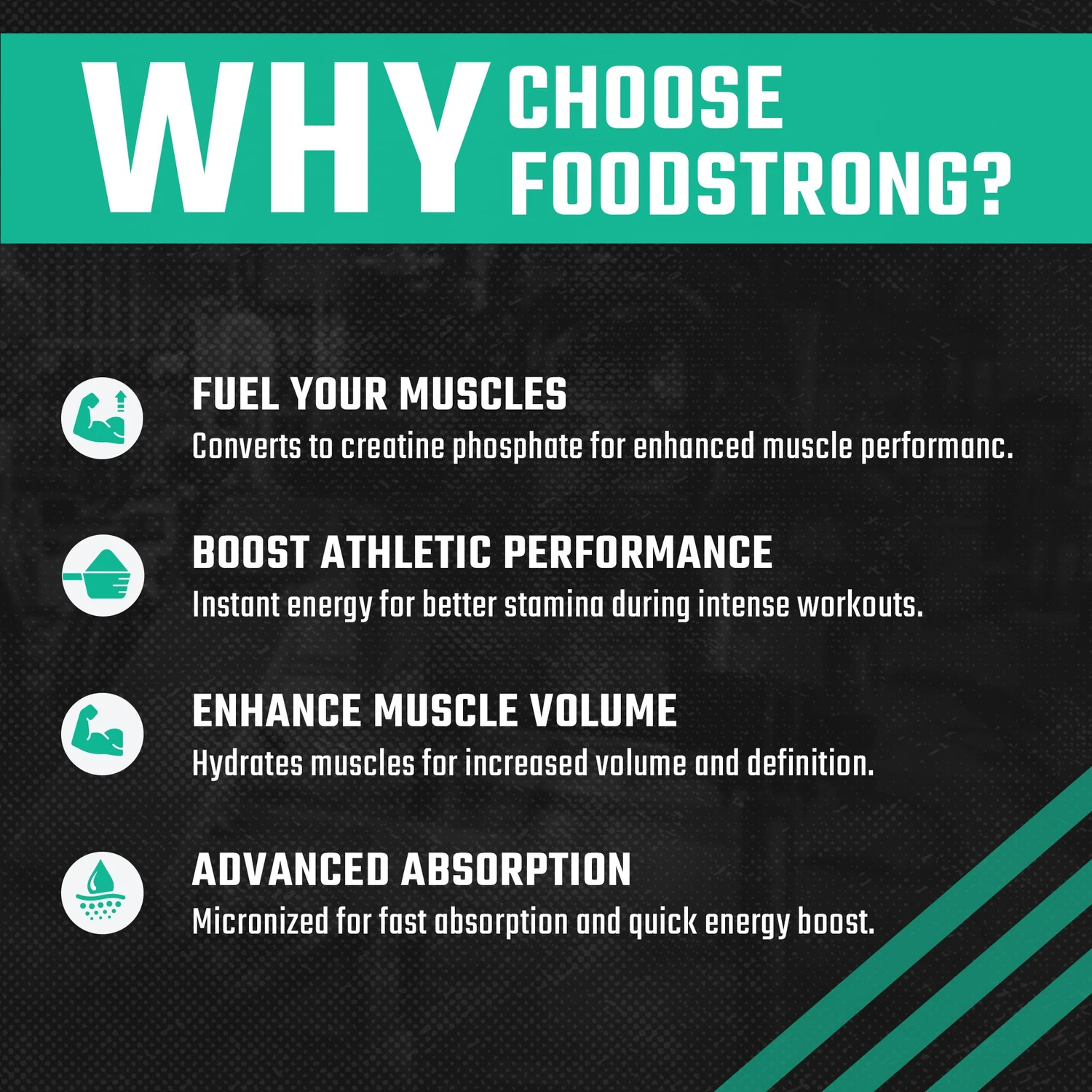 WHY CHOOSE FOODSTRONG?

FUEL YOUR MUSCLES
Converts to creatine phosphate for enhanced muscle performanc.

BOOST ATHLETIC PERFORMANCE
Instant energy for better stamina during intense workouts.

ENHANCE MUSCLE VOLUME
Hydrates muscles for increased volume and definition.

ADVANCED ABSORPTION
Micronized for fast absorption and quick energy boost.